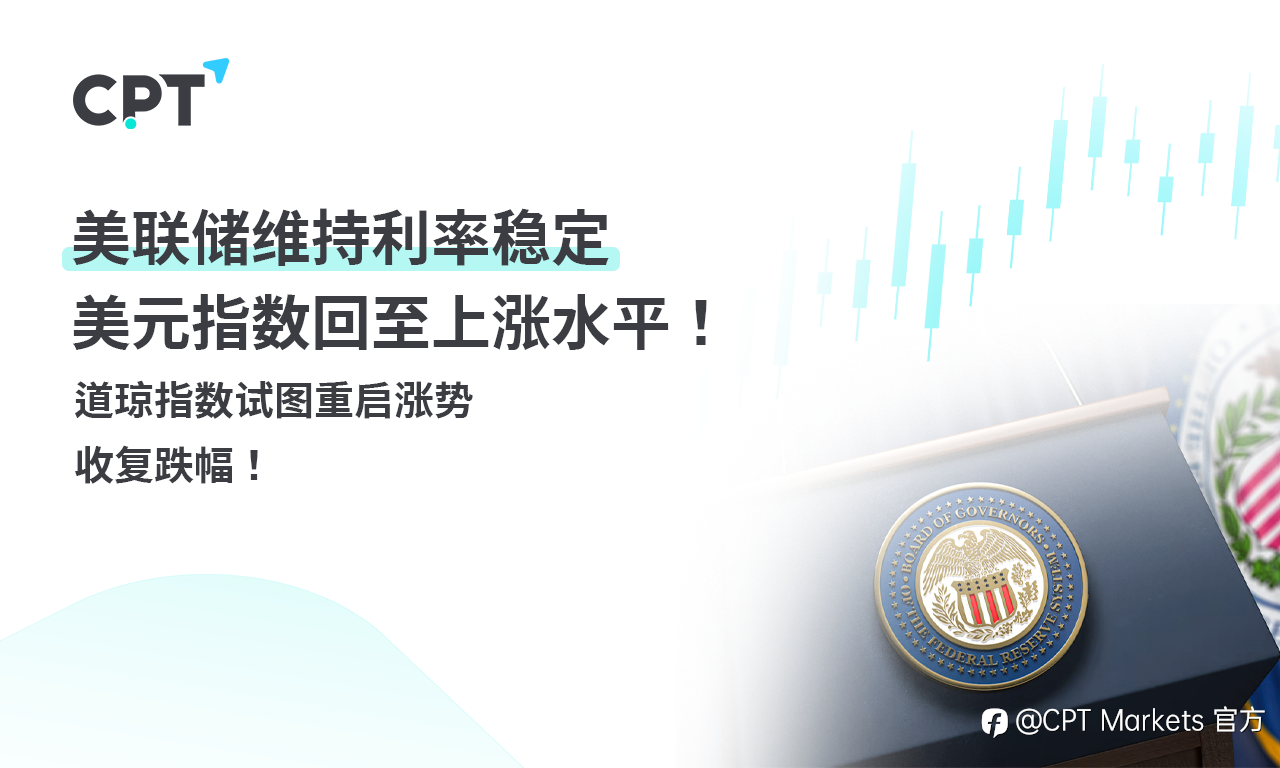 CPT

美联储维持利率稳定
美元指数回至上涨水平！

道琼指数试图重启涨势
收复跌幅！

BOARD OF GOVERNORS
OF THE FEDERAL RESERVE SYSTEM

@CPT Markets 官方